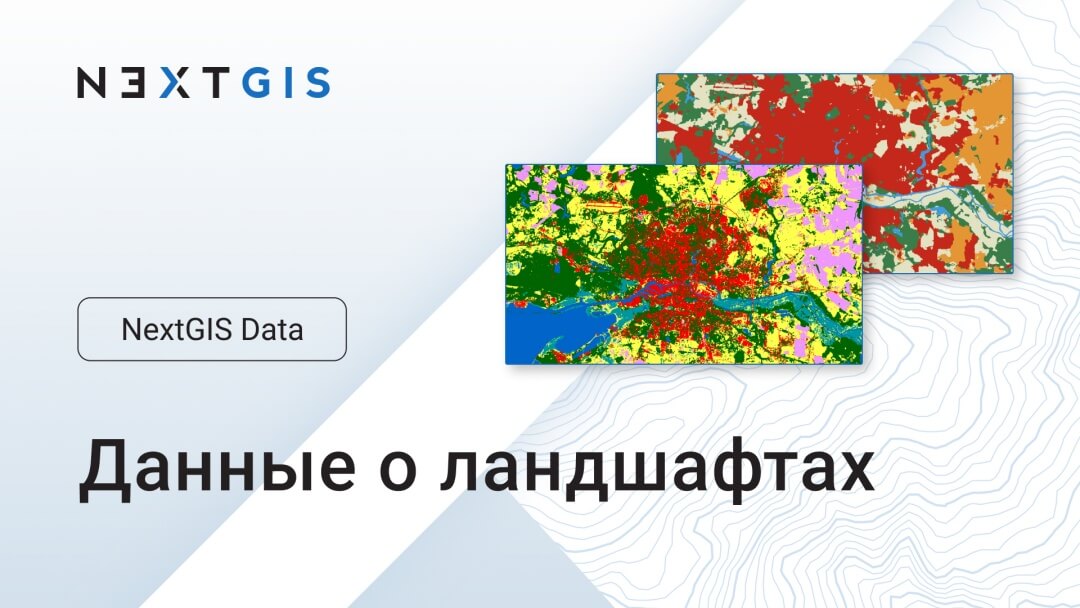 NEXTGIS

NextGIS Data

Данные о ландшафтах